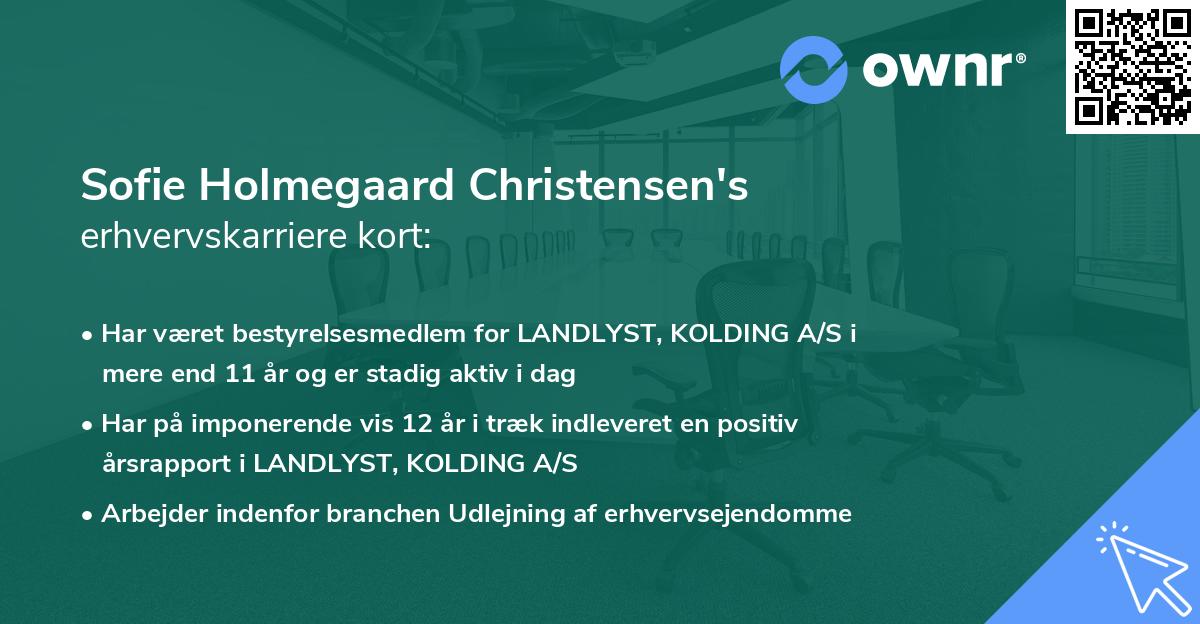 ownr®

Sofie Holmegaard Christensen's erhvervskarriere kort:

• Har været bestyrelsesmedlem for LANDLYST, KOLDING A/S i mere end 11 år og er stadig aktiv i dag

• Har på imponerende vis 12 år i træk indleveret en positiv årsrapport i LANDLYST, KOLDING A/S

• Arbejder indenfor branchen Udlejning af erhvervsejendomme